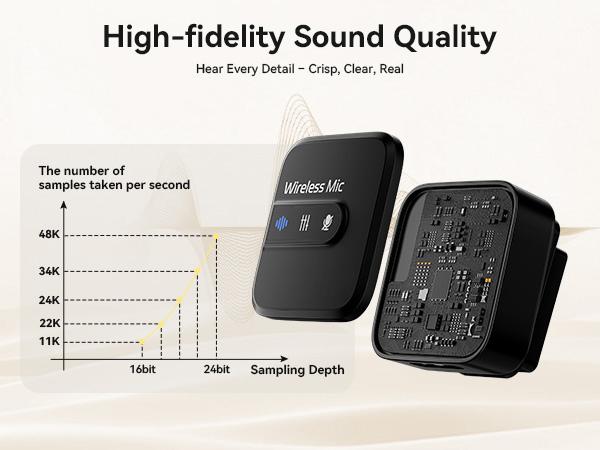 High-fidelity Sound Quality

Hear Every Detail – Crisp, Clear, Real

The number of samples taken per second

48K
34K
24K
22K
11K

16bit
24bit
Sampling Depth

Wireless Mic